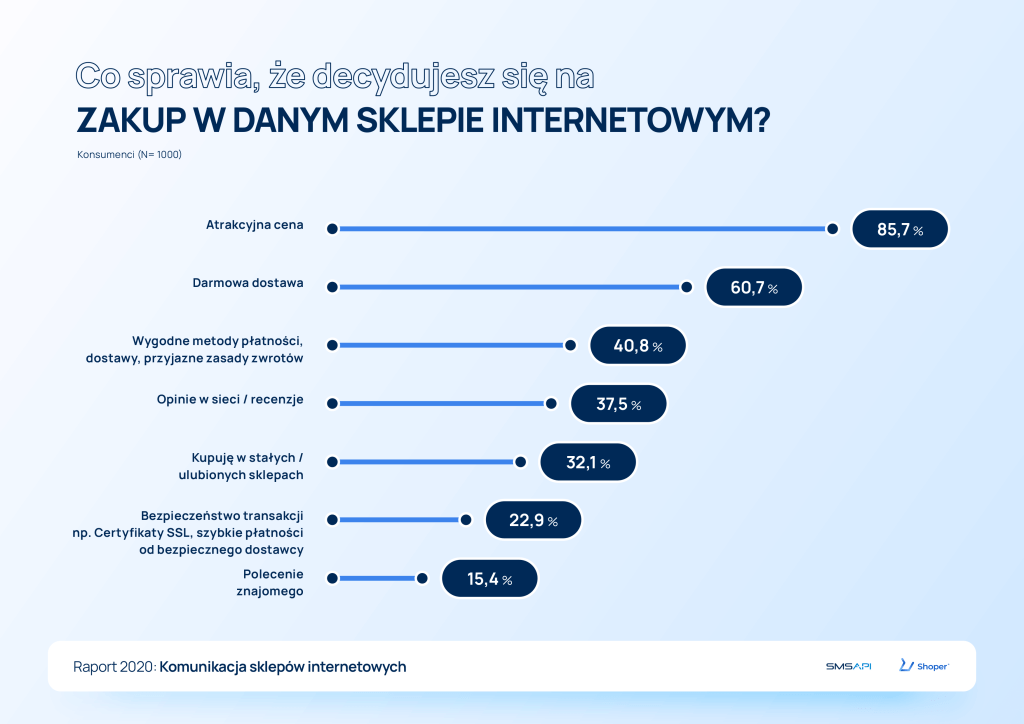 Co sprawia, że decydujesz się na
ZAKUP W DANYM SKLEPIE INTERNETOWYM?

Konsumenci (N= 1000)

Atrakcyjna cena 85,7 %

Darmowa dostawa 60,7 %

Wygodne metody płatności, dostawy, przyjazne zasady zwrotów 40,8 %

Opinie w sieci / recenzje 37,5 %

Kupuję w stałych / ulubionych sklepach 32,1 %

Bezpieczeństwo transakcji np. Certyfikaty SSL, szybkie płatności od bezpiecznego dostawcy 22,9 %

Polecenie znajomego 15,4 %

Raport 2020: Komunikacja sklepów internetowych

SMSAPI

Shoper